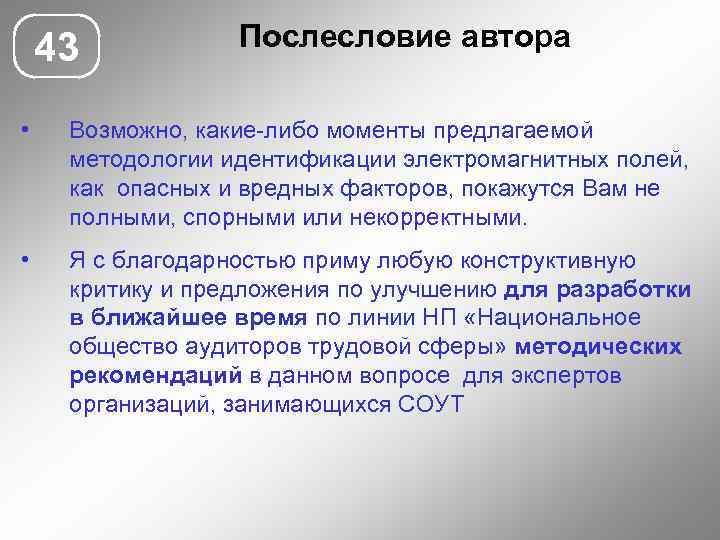 43

Послесловие автора

• Возможно, какие-либо моменты предлагаемой методологии идентификации электромагнитных полей, как опасных и вредных факторов, покажутся Вам не полными, спорными или некорректными.

• Я с благодарностью приму любую конструктивную критику и предложения по улучшению для разработки в ближайшее время по линии НП «Национальное общество аудиторов трудовой сферы» методических рекомендаций в данном вопросе для экспертов организаций, занимающихся СОУТ